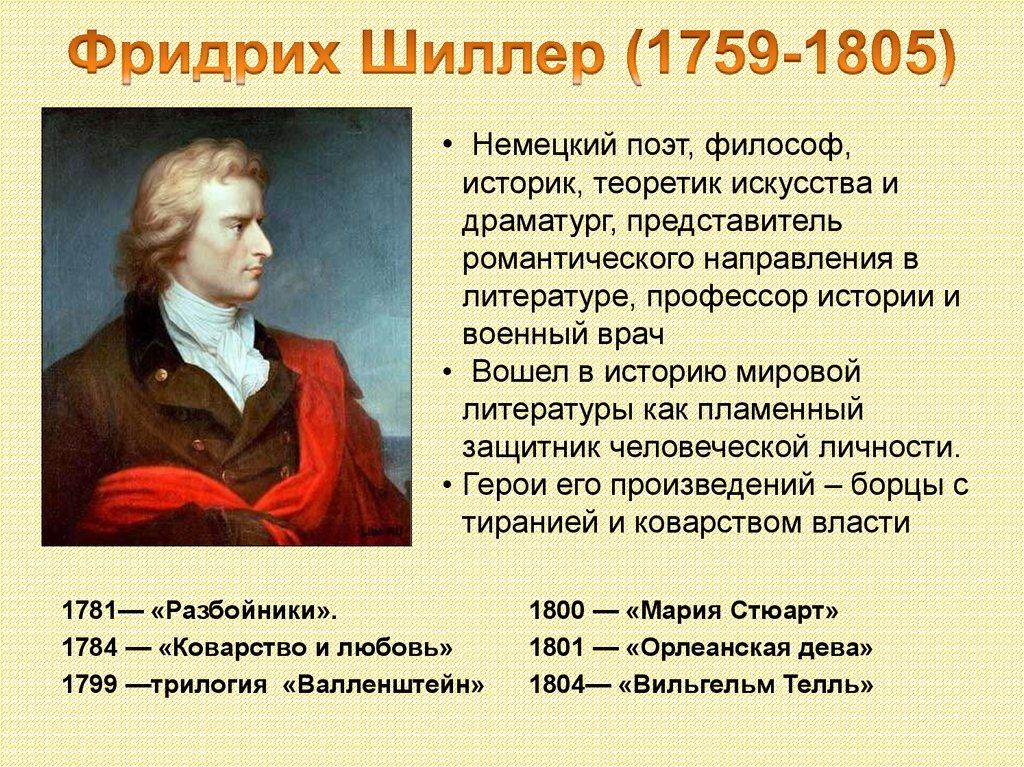 Фридрих Шиллер (1759-1805)

• Немецкий поэт, философ, историк, теоретик искусства и драматург, представитель романтического направления в литературе, профессор истории и военный врач
• Вошел в историю мировой литературы как пламенный защитник человеческой личности.
• Герои его произведений – борцы с тиранией и коварством власти

1781— «Разбойники».
1784 — «Коварство и любовь»
1799 —трилогия «Валленштейн»

1800 — «Мария Стюарт»
1801 — «Орлеанская дева»
1804— «Вильгельм Телль»